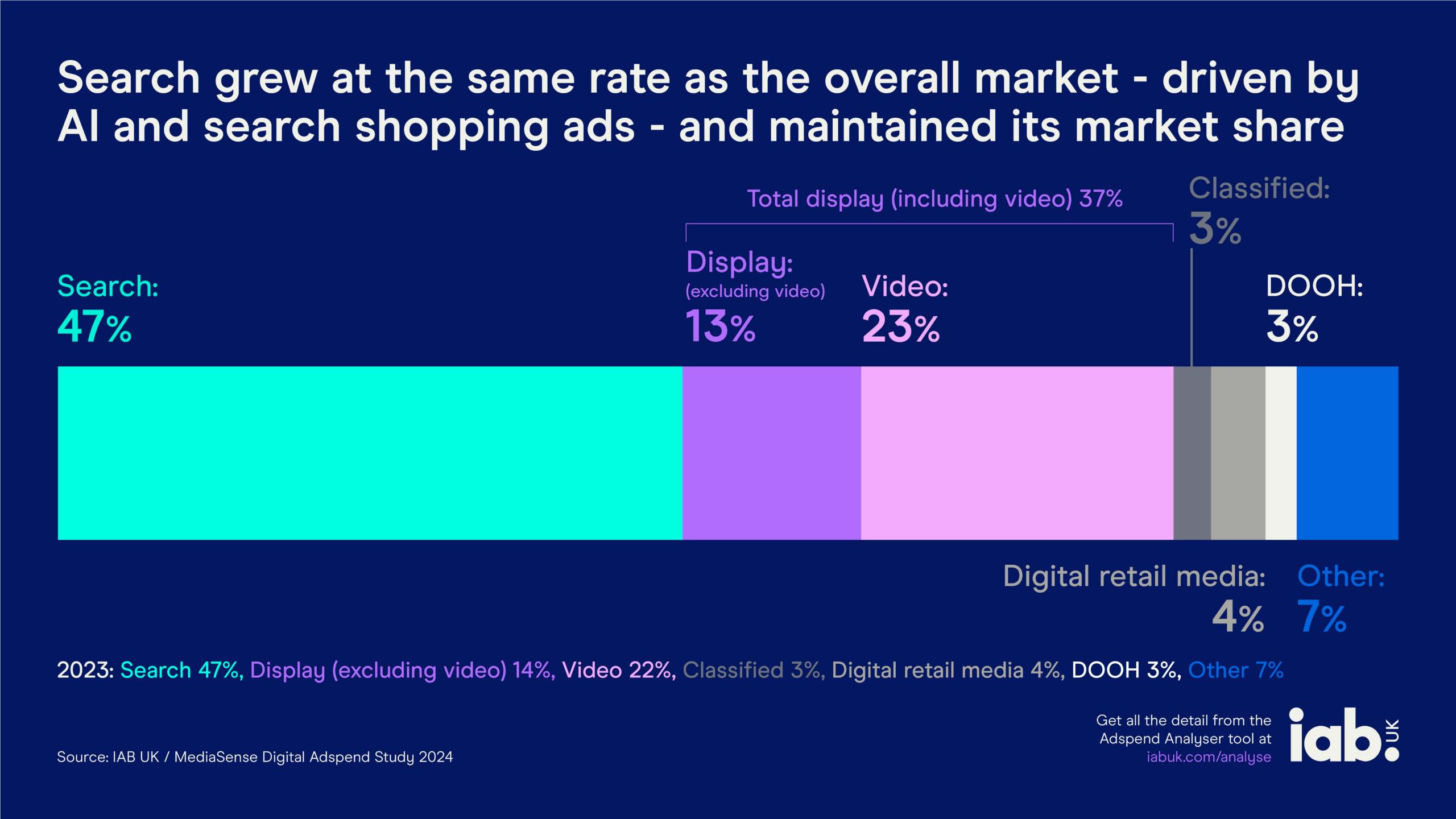 Search grew at the same rate as the overall market - driven by AI and search shopping ads - and maintained its market share

Total display (including video) 37%

Classified: 3%

Search: 47%

Display: (excluding video) 13%

Video: 23%

DOOH: 3%

Digital retail media: 4%

Other: 7%

2023: Search 47%, Display (excluding video) 14%, Video 22%, Classified 3%, Digital retail media 4%, DOOH 3%, Other 7%

Source: IAB UK / MediaSense Digital Adspend Study 2024

Get all the detail from the Adspend Analyser tool at iabuk.com/analyse

iab. UK